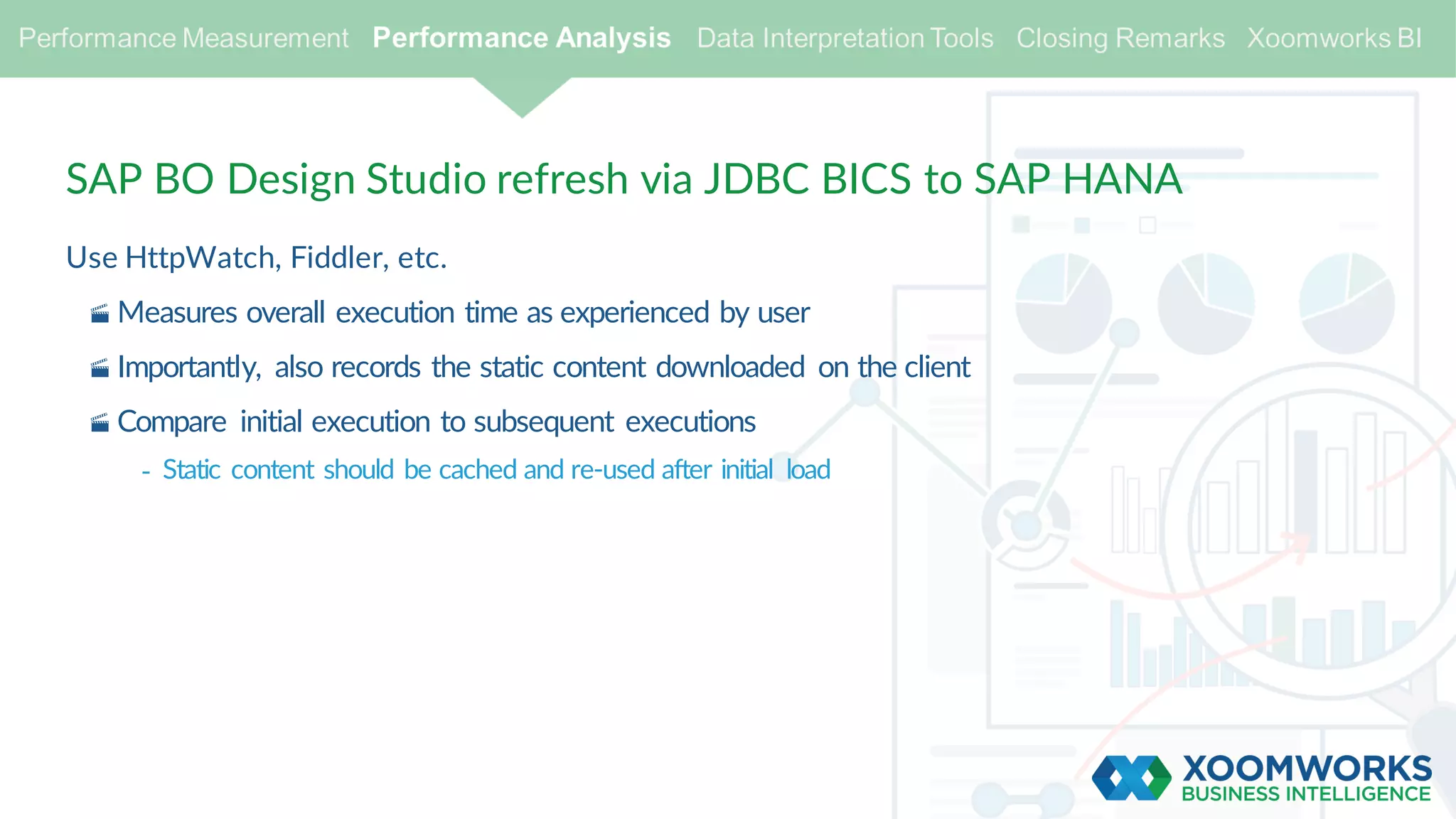 Performance Measurement Performance Analysis Data Interpretation Tools Closing Remarks Xoomworks BI

SAP BO Design Studio refresh via JDBC BICS to SAP HANA

Use HttpWatch, Fiddler, etc.

Measures overall execution time as experienced by user

Importantly, also records the static content downloaded on the client

Compare initial execution to subsequent executions

- Static content should be cached and re-used after initial load

XOOMWORKS
BUSINESS INTELLIGENCE